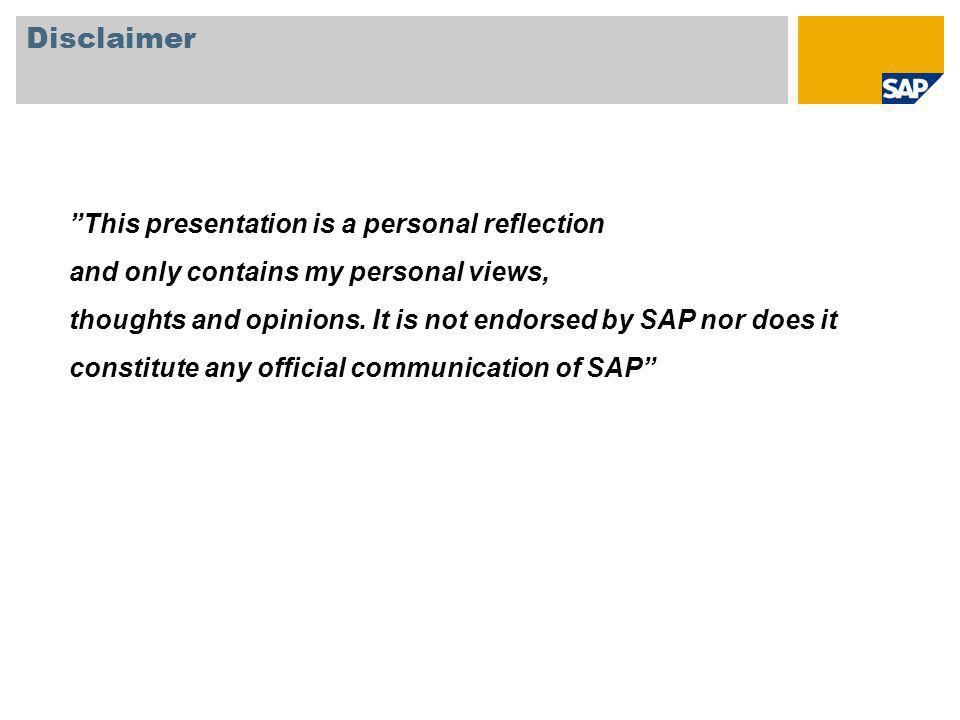 Disclaimer

SAP

”This presentation is a personal reflection and only contains my personal views, thoughts and opinions. It is not endorsed by SAP nor does it constitute any official communication of SAP”